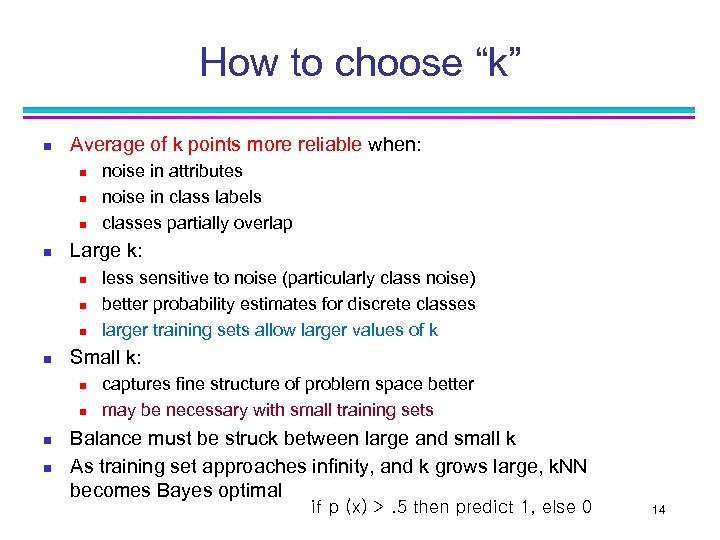 How to choose “k”

- Average of k points more reliable when:
  - noise in attributes
  - noise in class labels
  - classes partially overlap
- Large k:
  - less sensitive to noise (particularly class noise)
  - better probability estimates for discrete classes
  - larger training sets allow larger values of k
- Small k:
  - captures fine structure of problem space better
  - may be necessary with small training sets
- Balance must be struck between large and small k
- As training set approaches infinity, and k grows large, kNN becomes Bayes optimal

if p (x) > .5 then predict 1, else 0

14